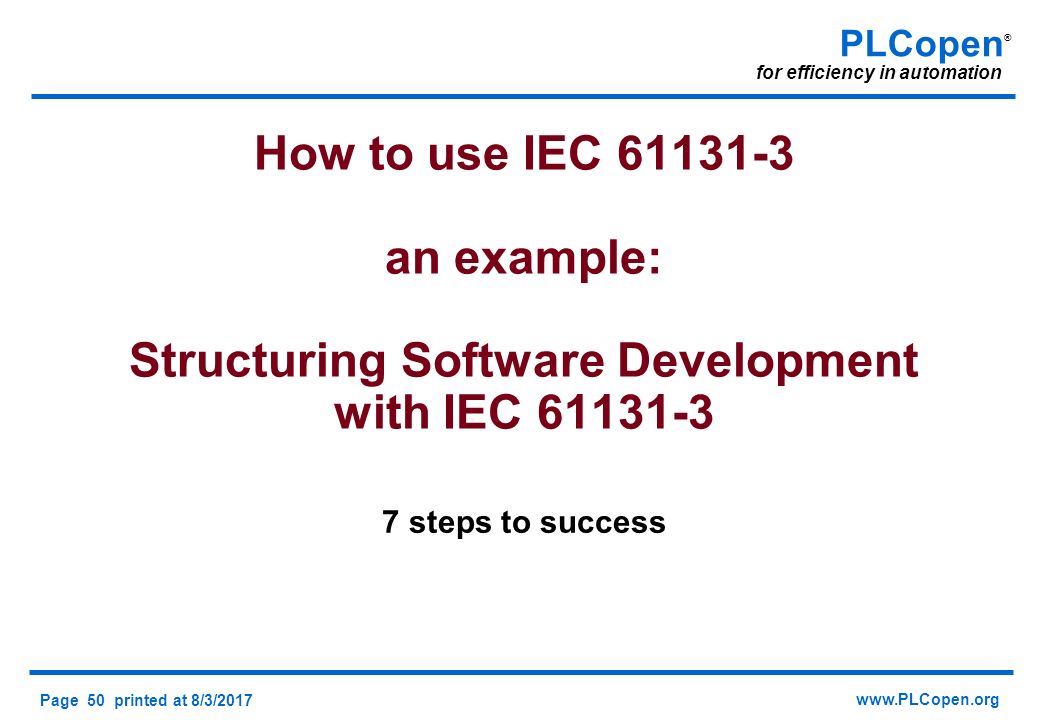 PLCopen®
for efficiency in automation

How to use IEC 61131-3

an example:

Structuring Software Development with IEC 61131-3

7 steps to success

Page 50 printed at 8/3/2017

www.PLCopen.org